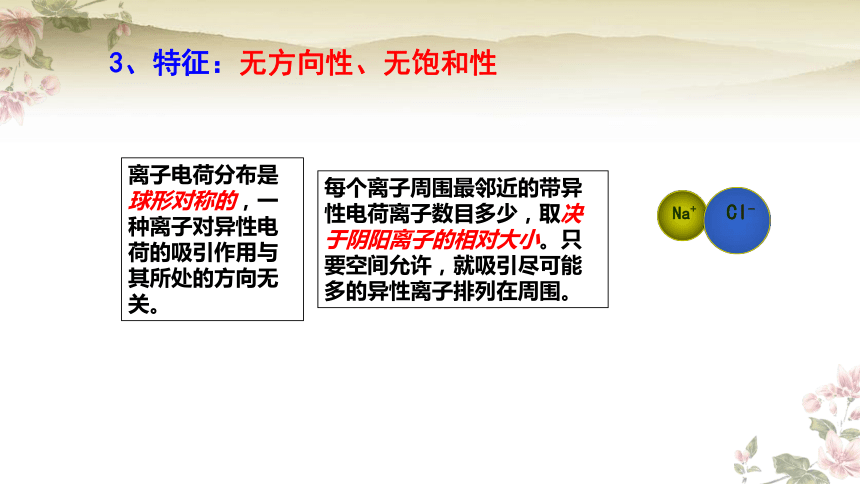 3、特征：无方向性、无饱和性

离子电荷分布是球形对称的，一种离子对异性电荷的吸引作用与其所处的方向无关。

每个离子周围最邻近的带异性电荷离子数目多少，取决于阴阳离子的相对大小。只要空间允许，就吸引尽可能多的异性离子排列在周围。

$Na^+$ $Cl^-$